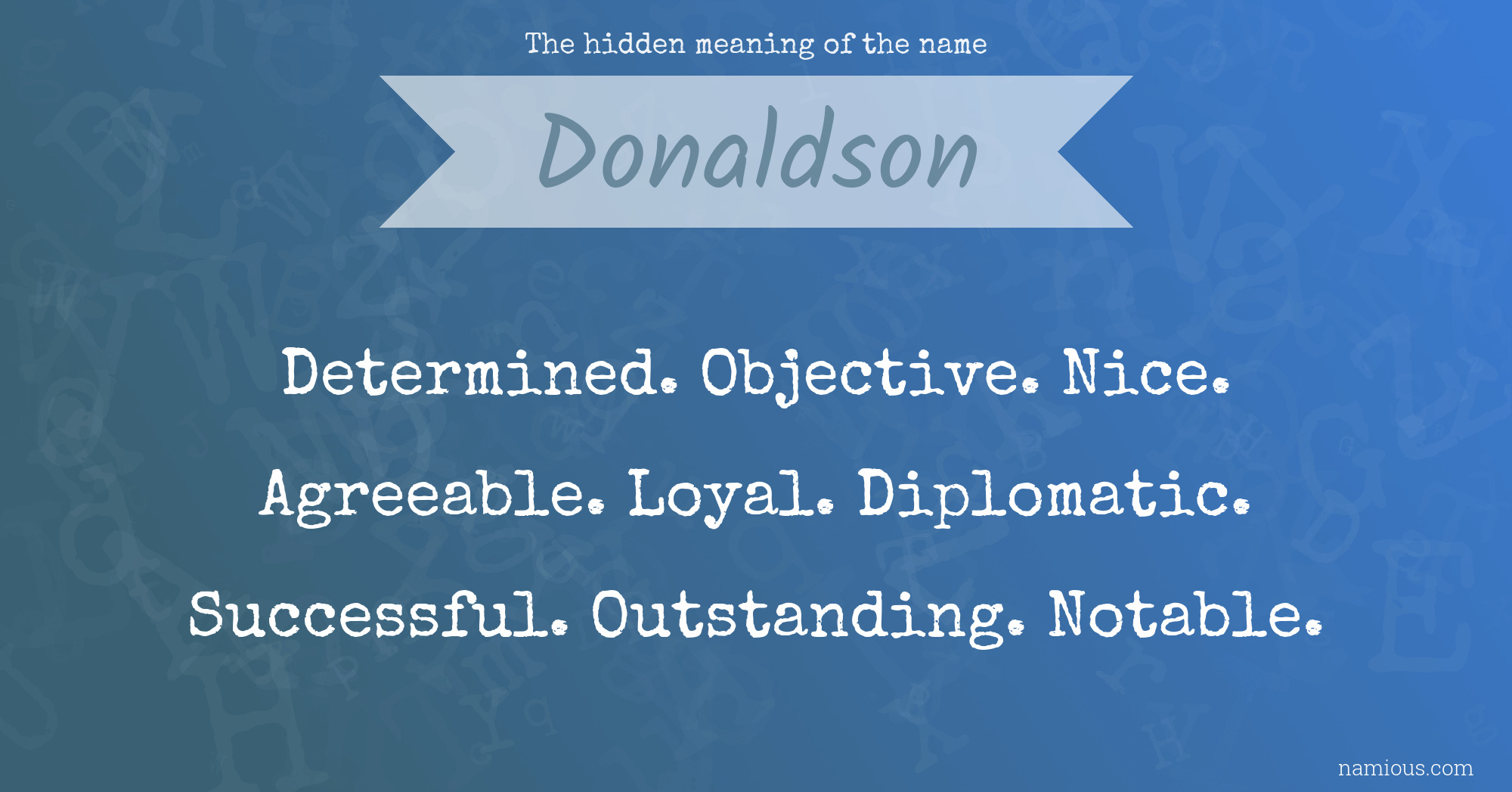 The hidden meaning of the name

Donaldson

Determined. Objective. Nice. Agreeable. Loyal. Diplomatic. Successful. Outstanding. Notable.

namious.com